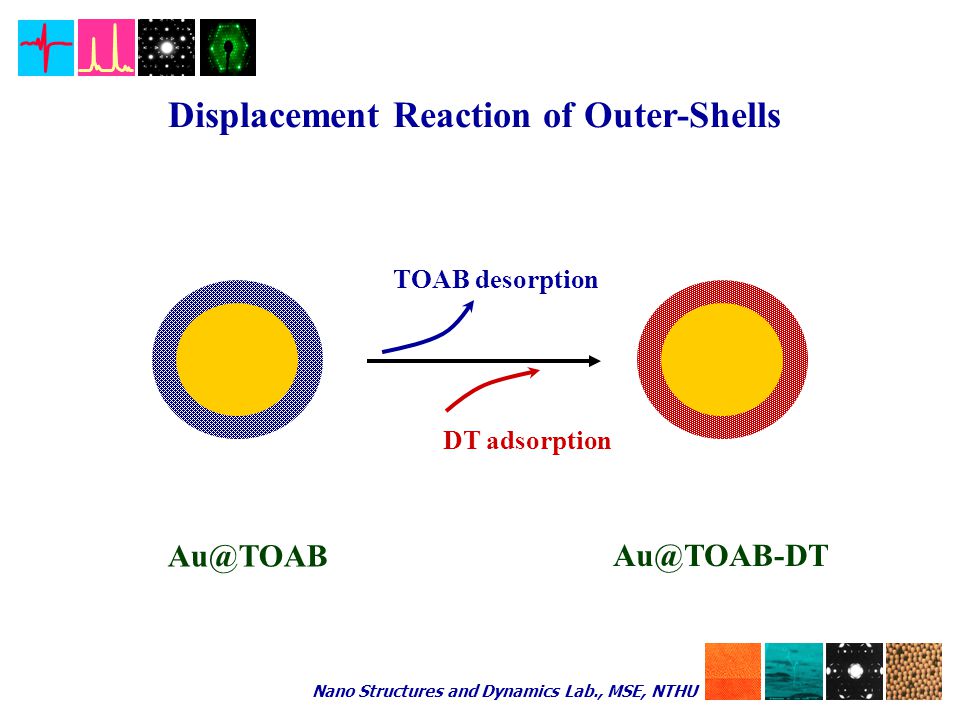 Displacement Reaction of Outer-Shells

TOAB desorption

DT adsorption

Au@TOAB

Au@TOAB-DT

Nano Structures and Dynamics Lab., MSE, NTHU